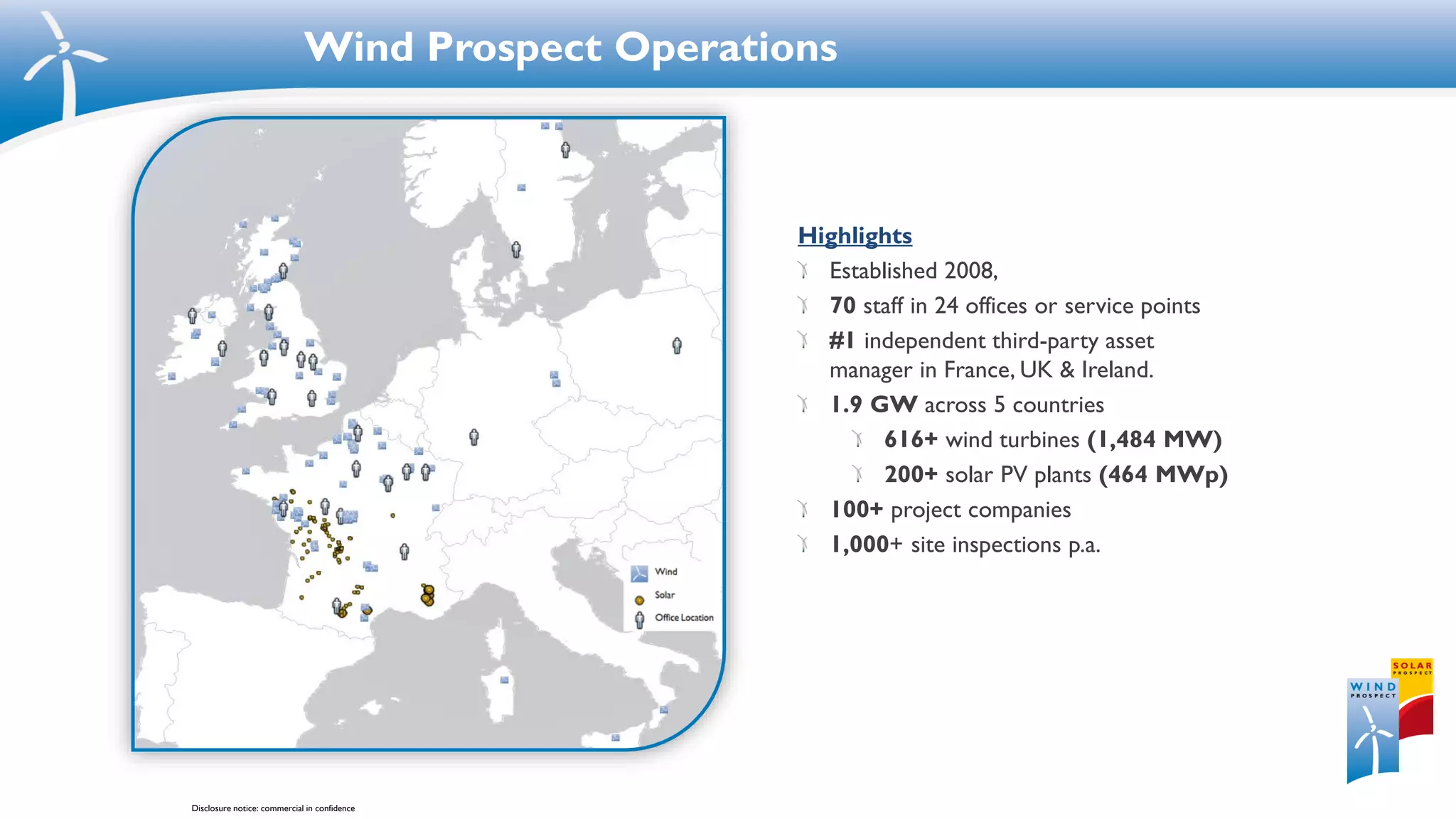 Wind Prospect Operations

Wind
Solar
Office Location

Highlights

Established 2008,

70 staff in 24 offices or service points

#1 independent third-party asset manager in France, UK & Ireland.

1.9 GW across 5 countries

616+ wind turbines (1,484 MW)

200+ solar PV plants (464 MWp)

100+ project companies

1,000+ site inspections p.a.

SOLAR PROSPECT
WIND PROSPECT

Disclosure notice: commercial in confidence